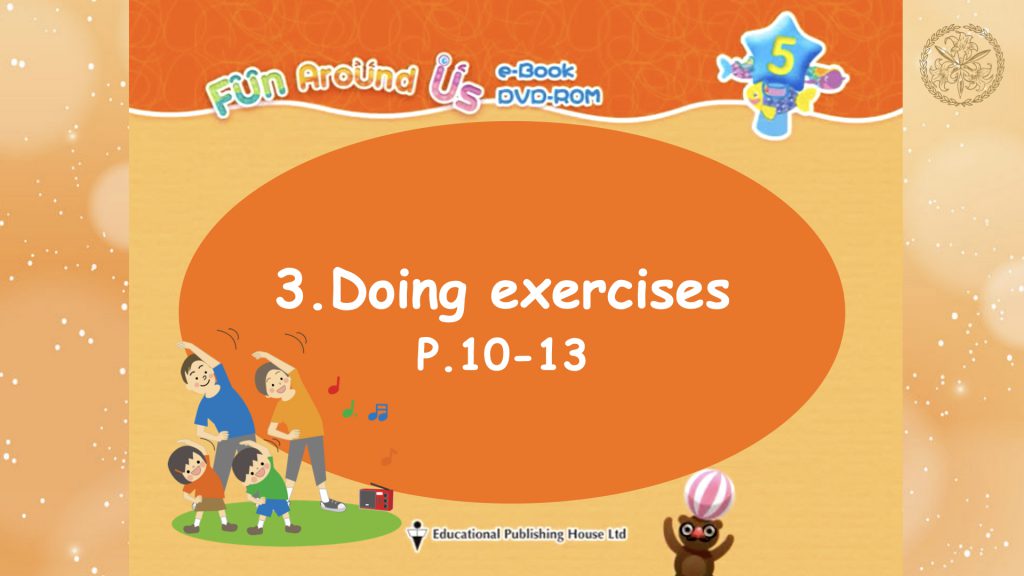 Fun Around Us e-Book DVD-ROM

5

3.Doing exercises
P.10-13

Educational Publishing House Ltd